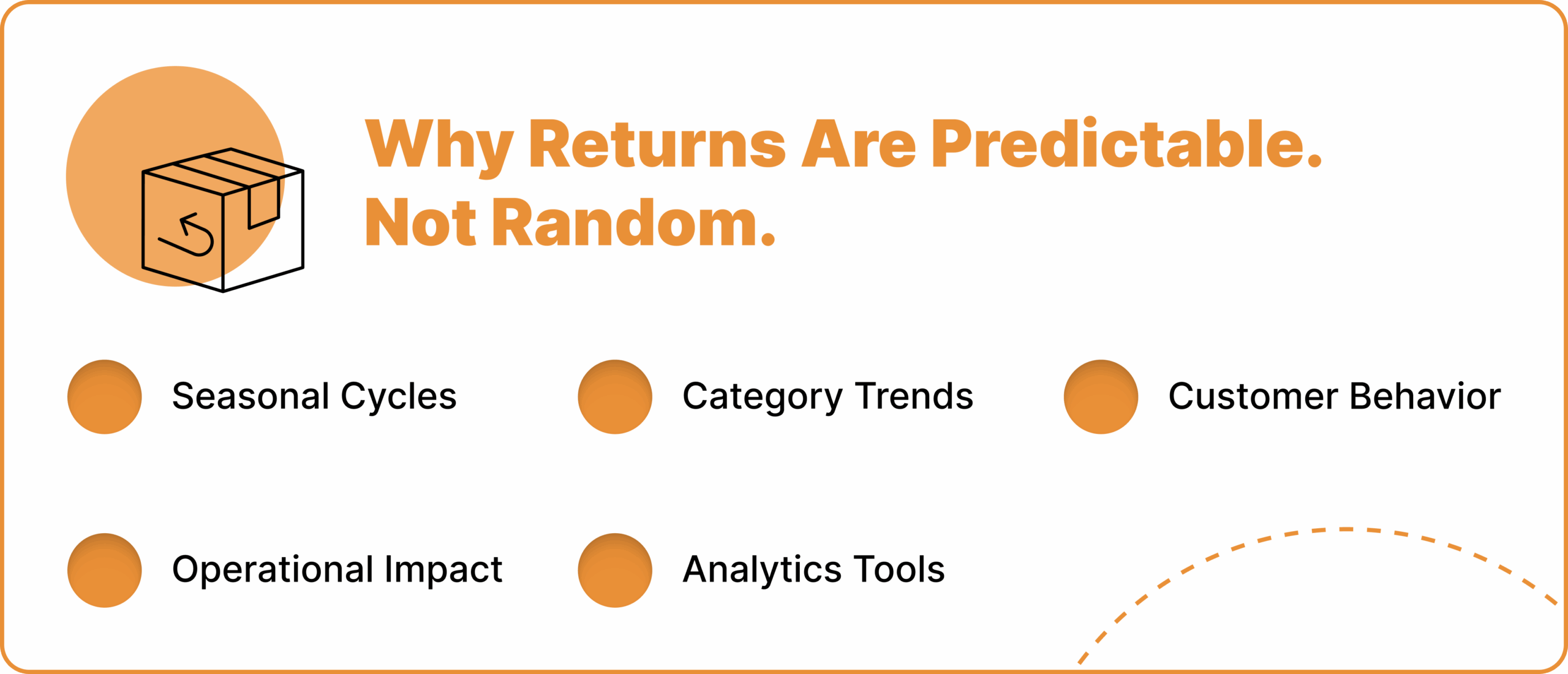 Why Returns Are Predictable.
Not Random.

Seasonal Cycles

Category Trends

Customer Behavior

Operational Impact

Analytics Tools